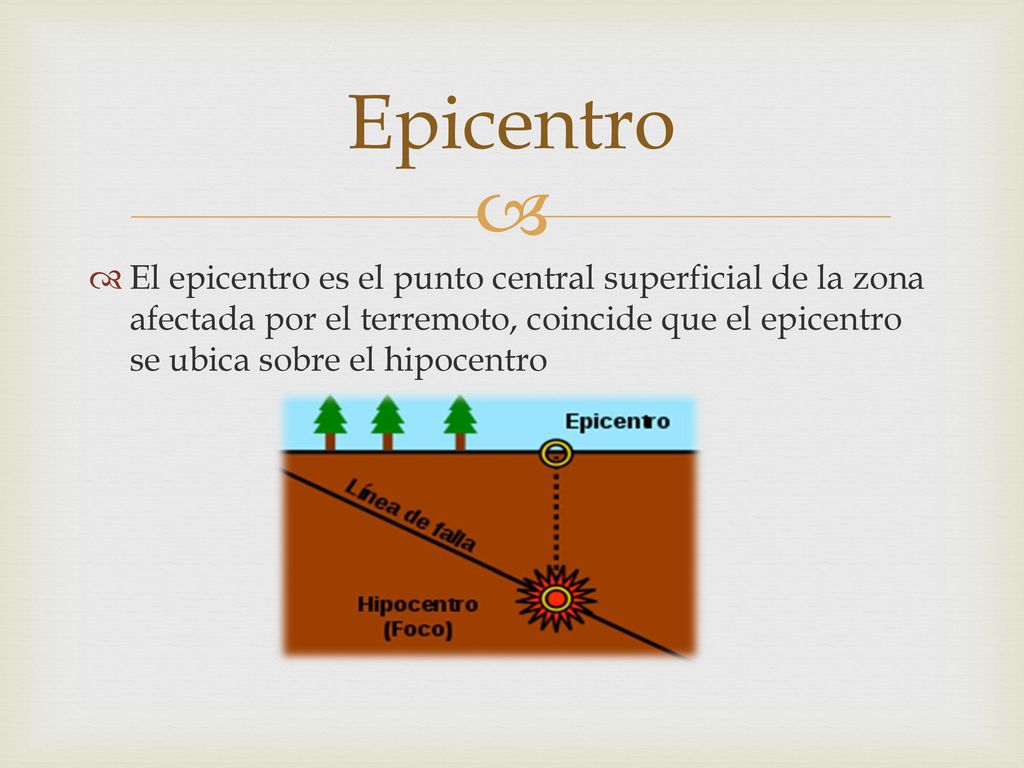 Epicentro

El epicentro es el punto central superficial de la zona afectada por el terremoto, coincide que el epicentro se ubica sobre el hipocentro

Epicentro

Línea de falla

Hipocentro (Foco)